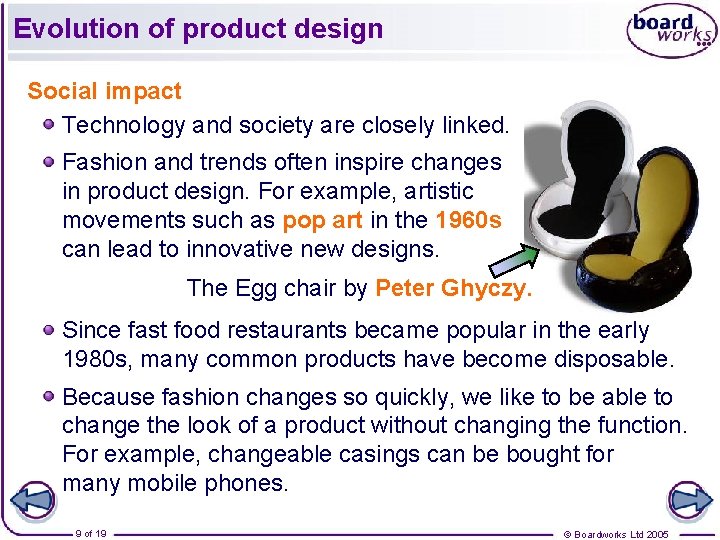 Evolution of product design

board works

Social impact

Technology and society are closely linked.

Fashion and trends often inspire changes in product design. For example, artistic movements such as pop art in the 1960s can lead to innovative new designs.

The Egg chair by Peter Ghyczy.

Since fast food restaurants became popular in the early 1980s, many common products have become disposable.

Because fashion changes so quickly, we like to be able to change the look of a product without changing the function. For example, changeable casings can be bought for many mobile phones.

9 of 19

© Boardworks Ltd 2005